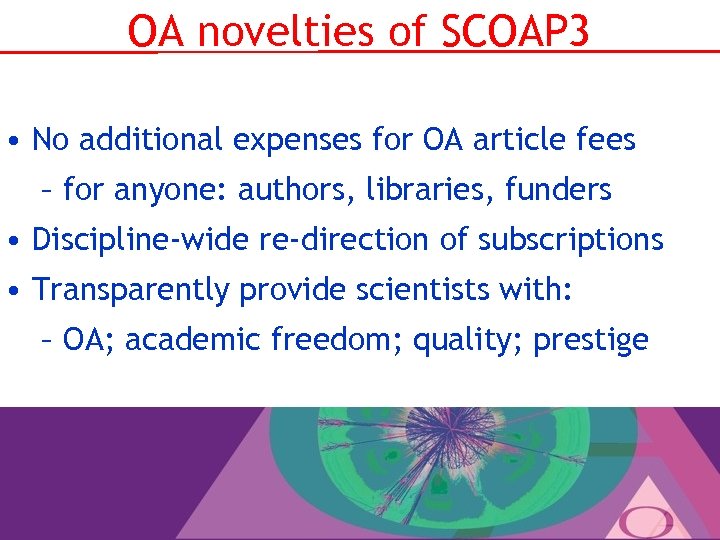 OA novelties of SCOAP3

• No additional expenses for OA article fees
  – for anyone: authors, libraries, funders
• Discipline-wide re-direction of subscriptions
• Transparently provide scientists with:
  – OA; academic freedom; quality; prestige